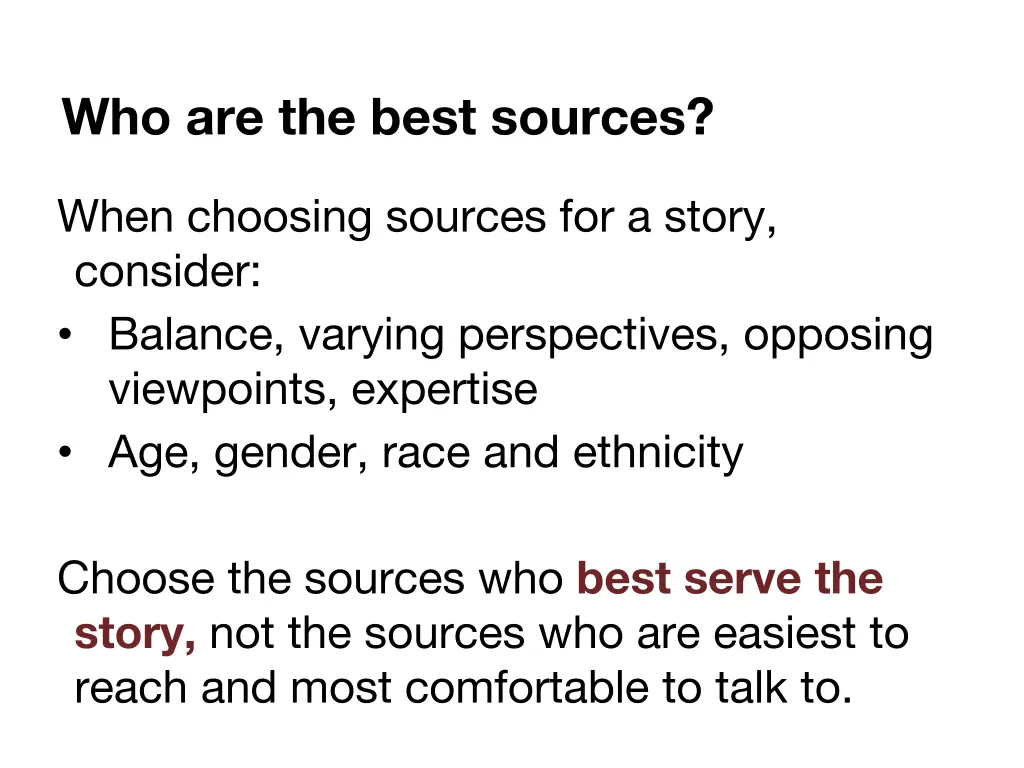 Who are the best sources?

When choosing sources for a story, consider:
• Balance, varying perspectives, opposing viewpoints, expertise
• Age, gender, race and ethnicity

Choose the sources who best serve the story, not the sources who are easiest to reach and most comfortable to talk to.